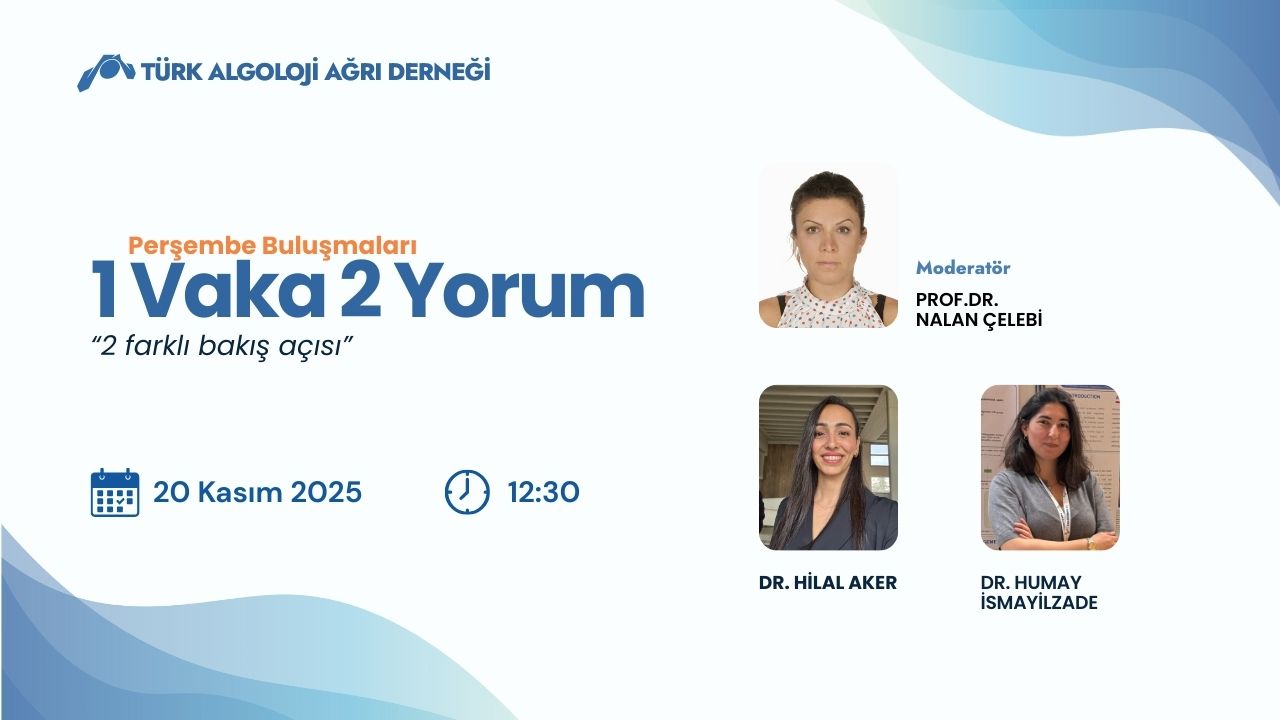 TÜRK ALGOLOJİ AĞRI DERNEĞİ

Perşembe Buluşmaları
1 Vaka 2 Yorum
"2 farklı bakış açısı"

20 Kasım 2025
12:30

Moderatör
PROF.DR. NALAN ÇELEBİ

DR. HİLAL AKER

DR. HUMAY İSMAYİLZADE